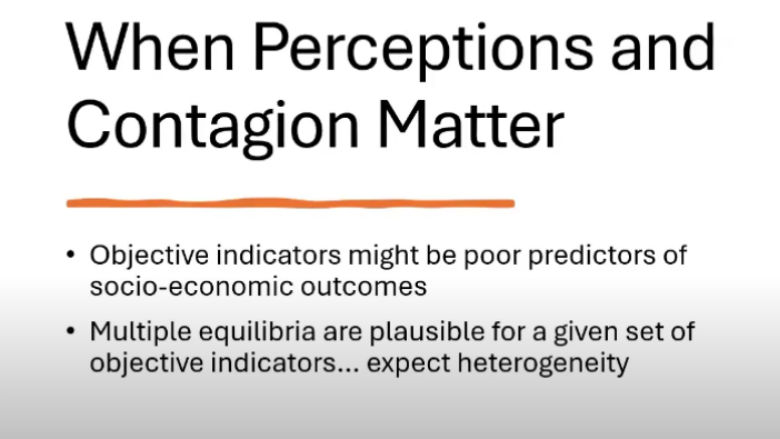 When Perceptions and Contagion Matter

• Objective indicators might be poor predictors of socio-economic outcomes

• Multiple equilibria are plausible for a given set of objective indicators... expect heterogeneity